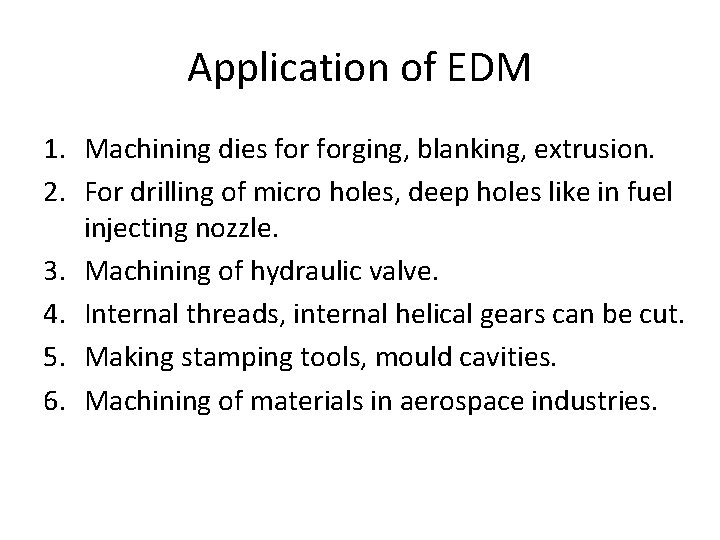 Application of EDM

1. Machining dies for forging, blanking, extrusion.
2. For drilling of micro holes, deep holes like in fuel injecting nozzle.
3. Machining of hydraulic valve.
4. Internal threads, internal helical gears can be cut.
5. Making stamping tools, mould cavities.
6. Machining of materials in aerospace industries.